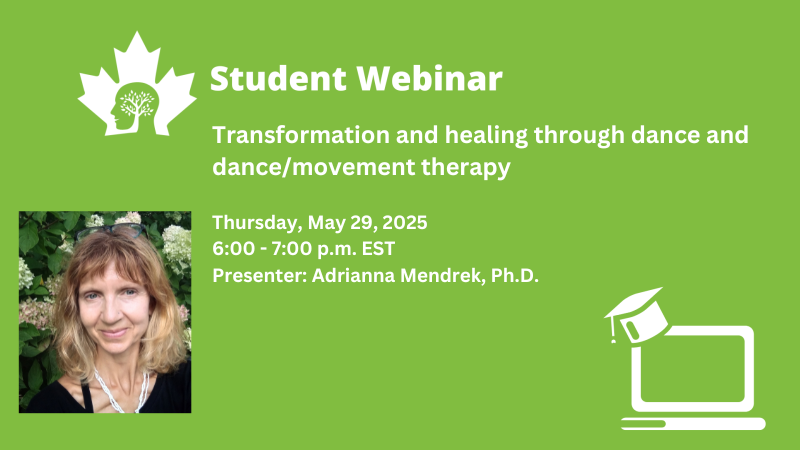 Student Webinar

Transformation and healing through dance and dance/movement therapy

Thursday, May 29, 2025
6:00 - 7:00 p.m. EST
Presenter: Adrianna Mendrek, Ph.D.